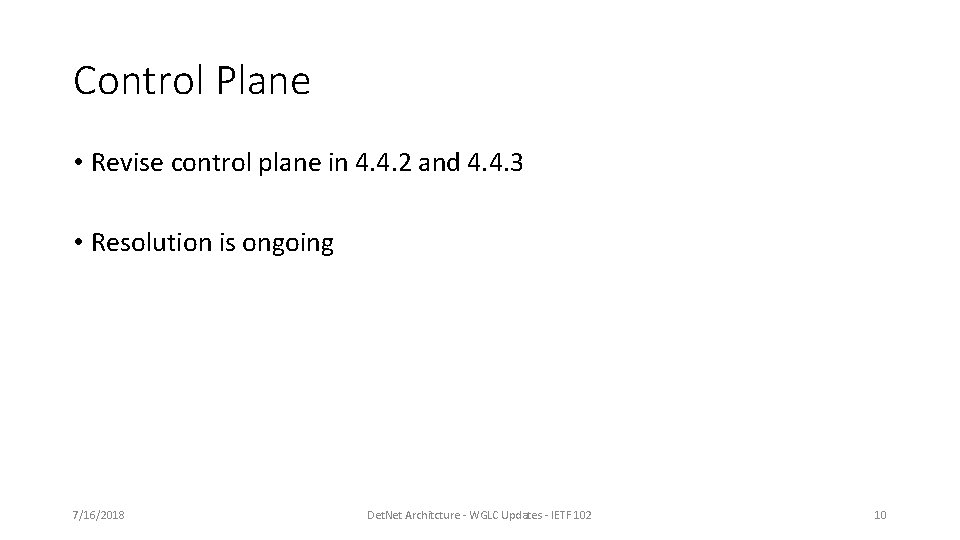 Control Plane

• Revise control plane in 4.4.2 and 4.4.3

• Resolution is ongoing

7/16/2018

DetNet Architcture - WGLC Updates - IETF 102

10